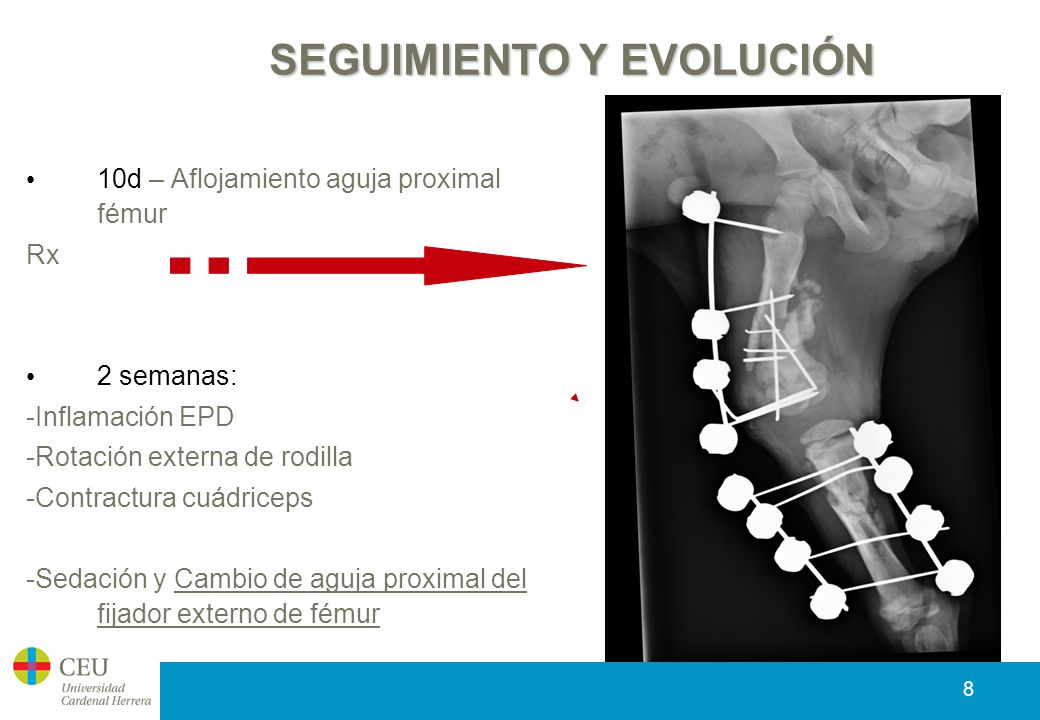 SEGUIMIENTO Y EVOLUCIÓN

• 10d – Aflojamiento aguja proximal fémur

Rx

• 2 semanas:

-Inflamación EPD

-Rotación externa de rodilla

-Contractura cuádriceps

-Sedación y Cambio de aguja proximal del fijador externo de fémur

CEU
Universidad Cardenal Herrera

8